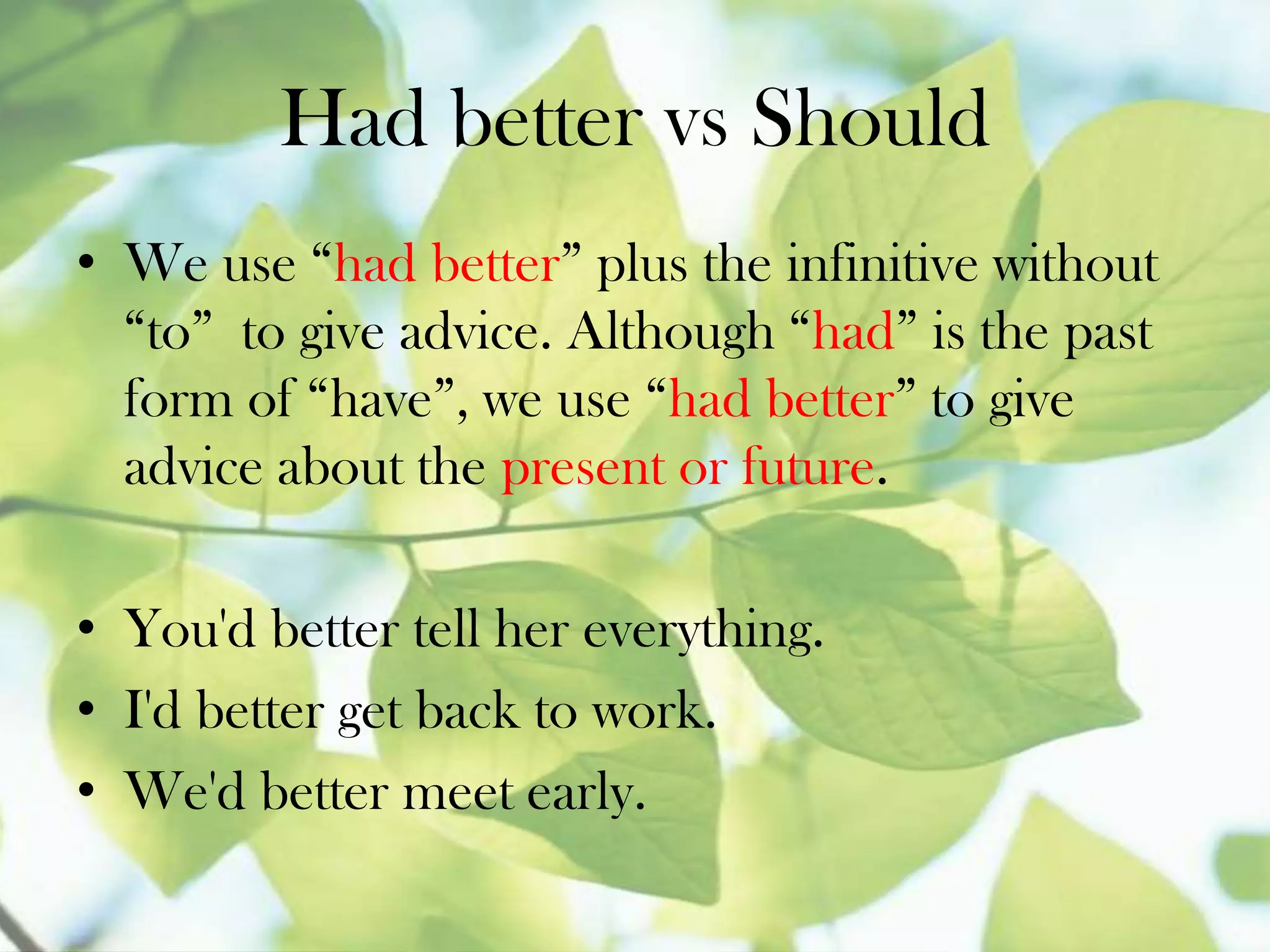 Had better vs Should

• We use “had better” plus the infinitive without “to” to give advice. Although “had” is the past form of “have”, we use “had better” to give advice about the present or future.

• You'd better tell her everything.
• I'd better get back to work.
• We'd better meet early.